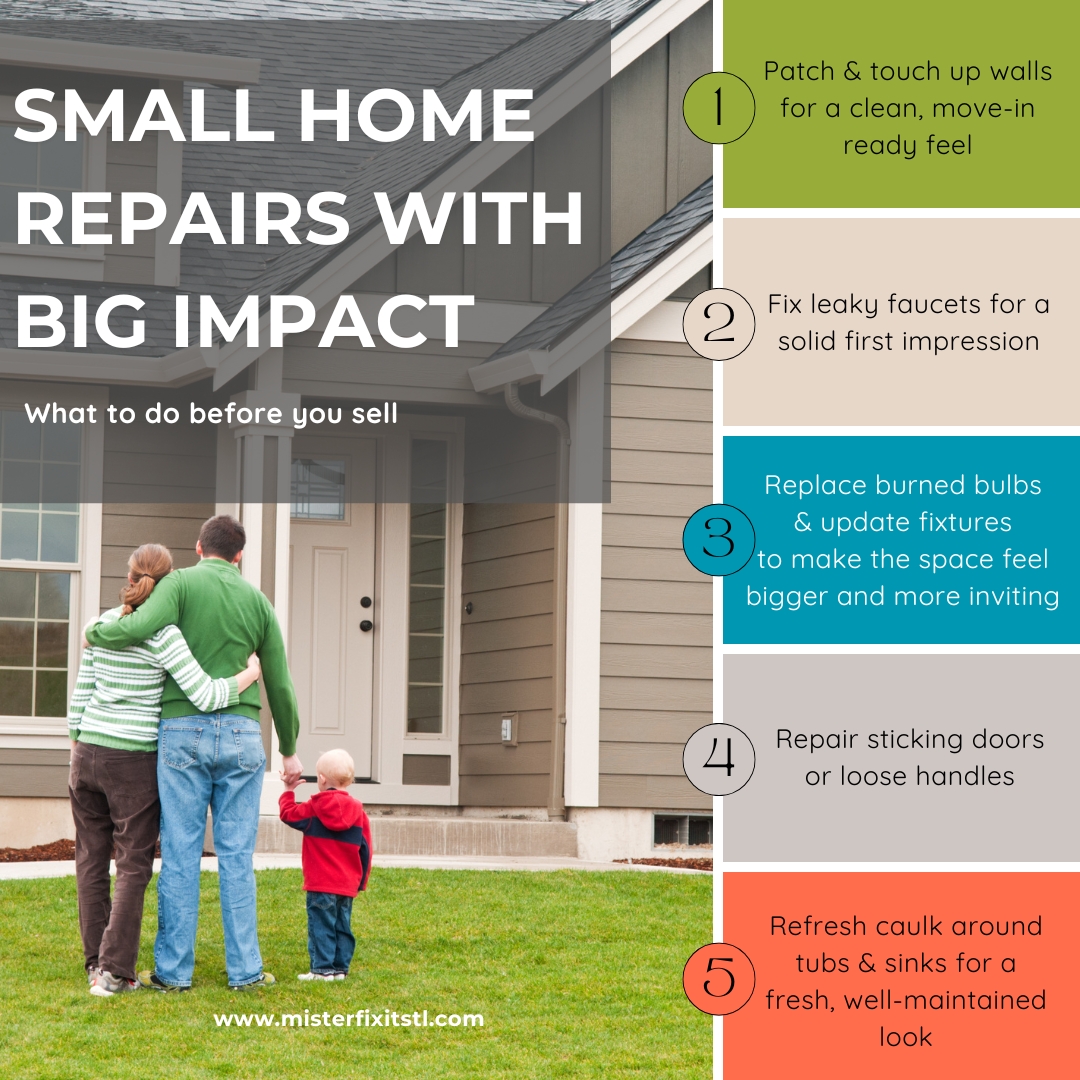 SMALL HOME REPAIRS WITH BIG IMPACT

What to do before you sell

www.misterfixitstl.com

1 Patch & touch up walls for a clean, move-in ready feel

2 Fix leaky faucets for a solid first impression

3 Replace burned bulbs & update fixtures to make the space feel bigger and more inviting

4 Repair sticking doors or loose handles

5 Refresh caulk around tubs & sinks for a fresh, well-maintained look